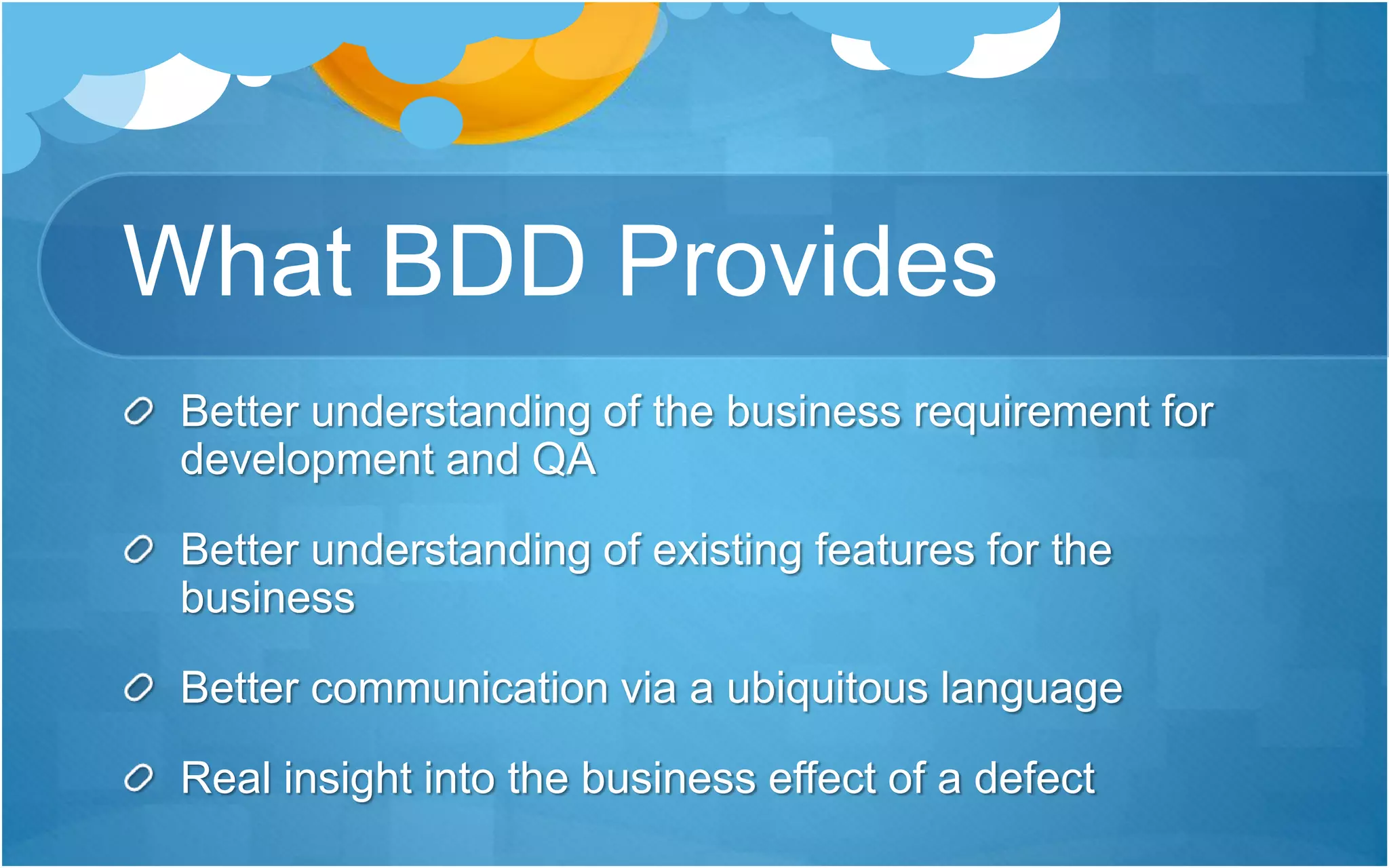 What BDD Provides

Better understanding of the business requirement for development and QA

Better understanding of existing features for the business

Better communication via a ubiquitous language

Real insight into the business effect of a defect